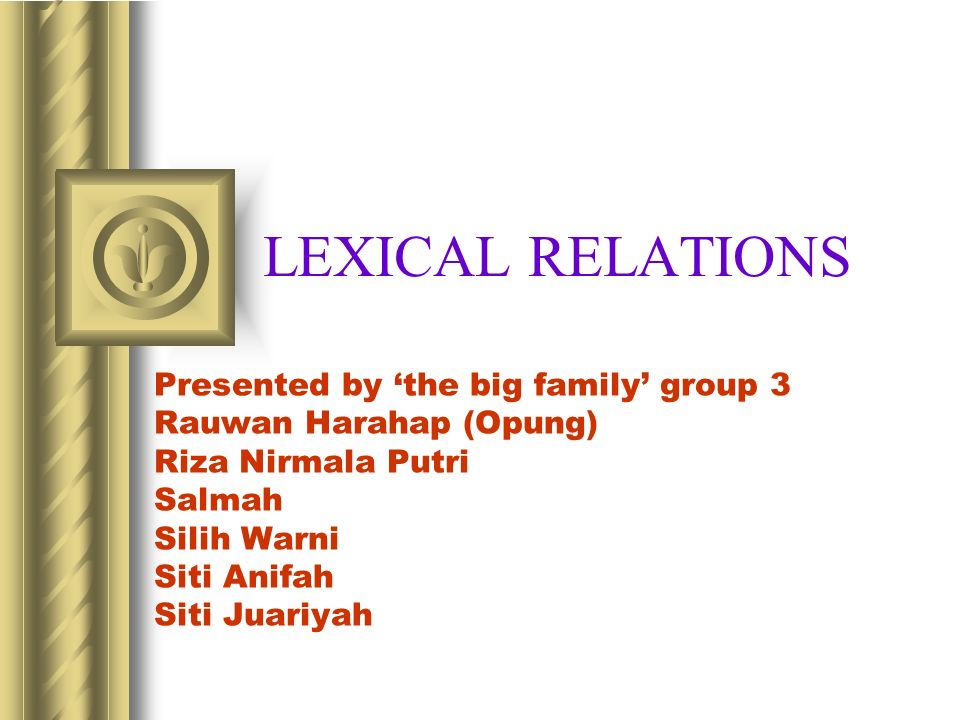 LEXICAL RELATIONS

Presented by ‘the big family’ group 3
Rauwan Harahap (Opung)
Riza Nirmala Putri
Salmah
Silih Warni
Siti Anifah
Siti Juariyah